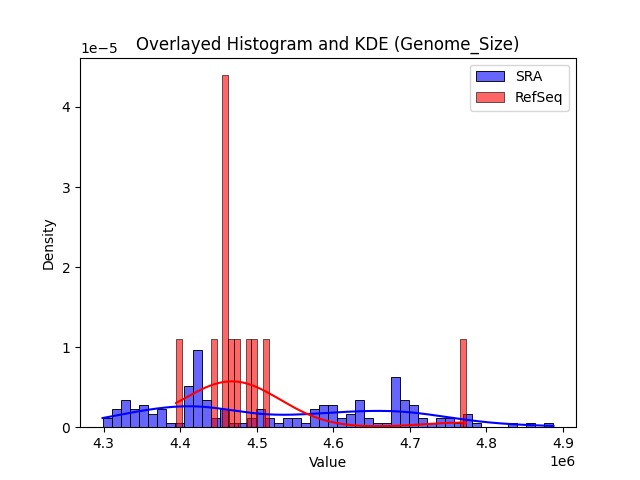 Overlayed Histogram and KDE (Genome_Size)

1e−5

SRA
RefSeq

Density

4
3
2
1
0

4.3 4.4 4.5 4.6 4.7 4.8 4.9

Value

1e6